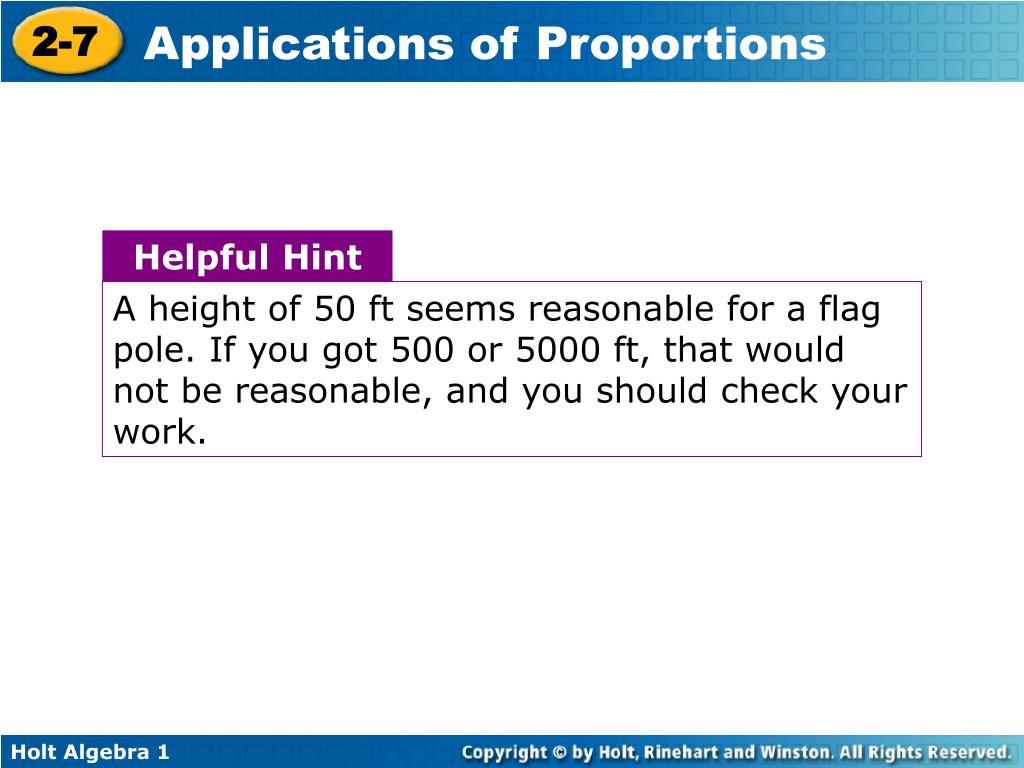 2-7 Applications of Proportions

Helpful Hint

A height of 50 ft seems reasonable for a flag pole. If you got 500 or 5000 ft, that would not be reasonable, and you should check your work.

Holt Algebra 1

Copyright © by Holt, Rinehart and Winston. All Rights Reserved.